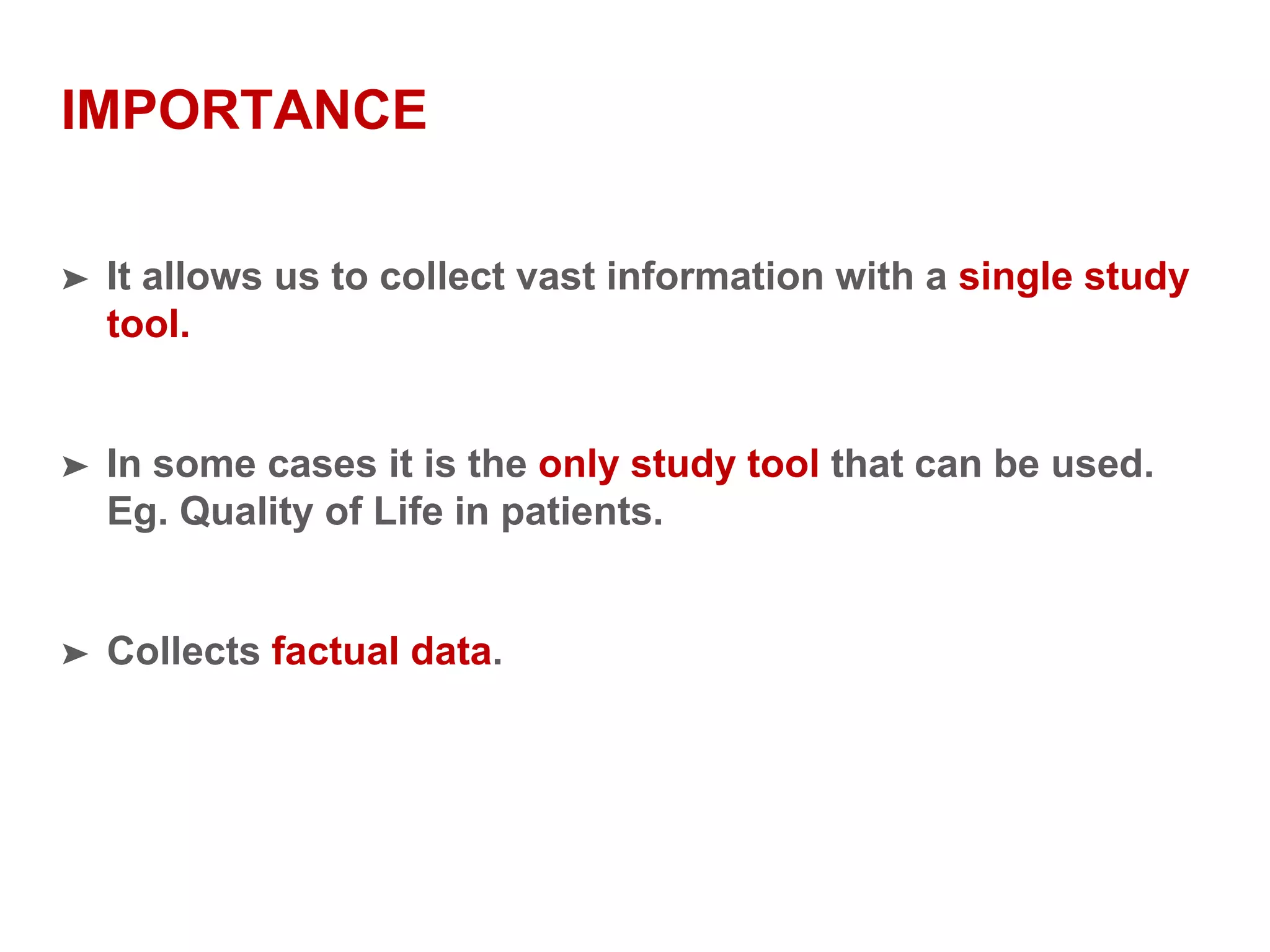 IMPORTANCE

➤ It allows us to collect vast information with a single study tool.

➤ In some cases it is the only study tool that can be used. Eg. Quality of Life in patients.

➤ Collects factual data.